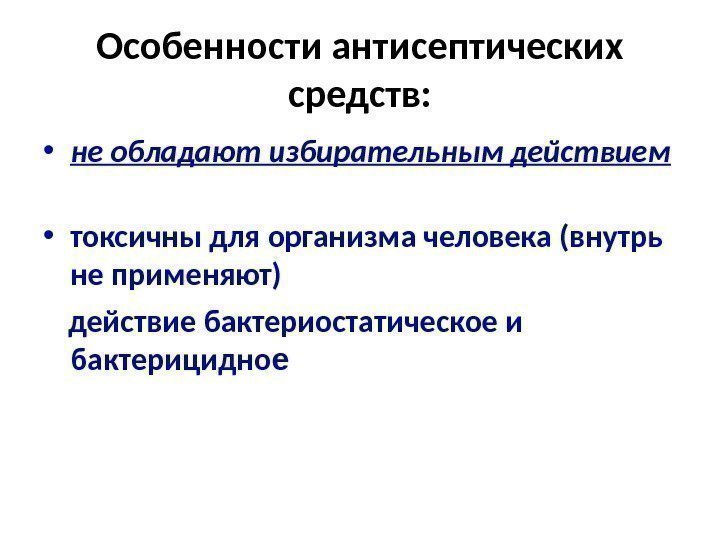 Особенности антисептических средств:

• не обладают избирательным действием

• токсичны для организма человека (внутрь не применяют)

действие бактериостатическое и бактерицидное